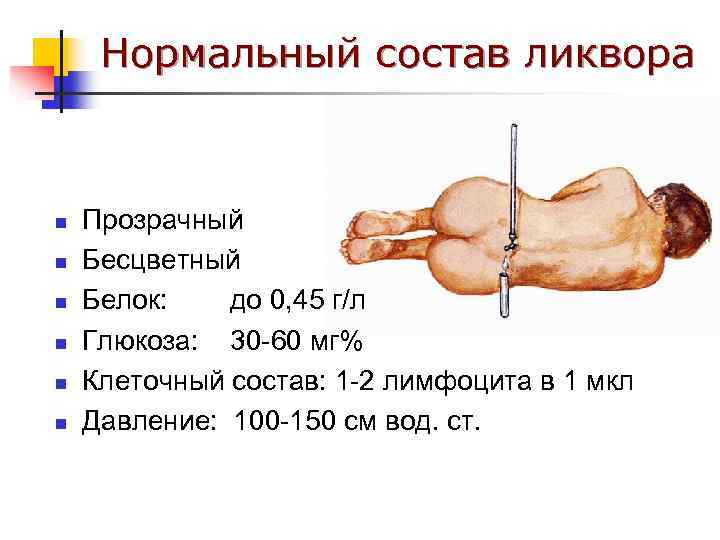 Нормальный состав ликвора

- Прозрачный
- Бесцветный
- Белок: до 0,45 г/л
- Глюкоза: 30-60 мг%
- Клеточный состав: 1-2 лимфоцита в 1 мкл
- Давление: 100-150 см вод. ст.